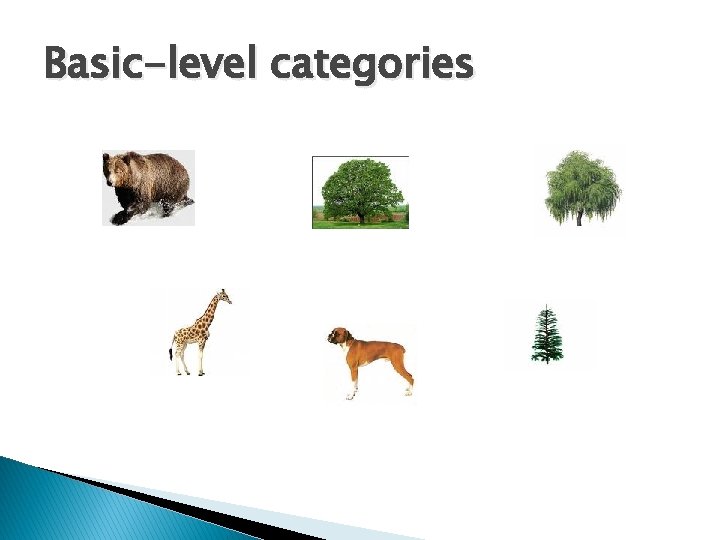 Basic-level categories